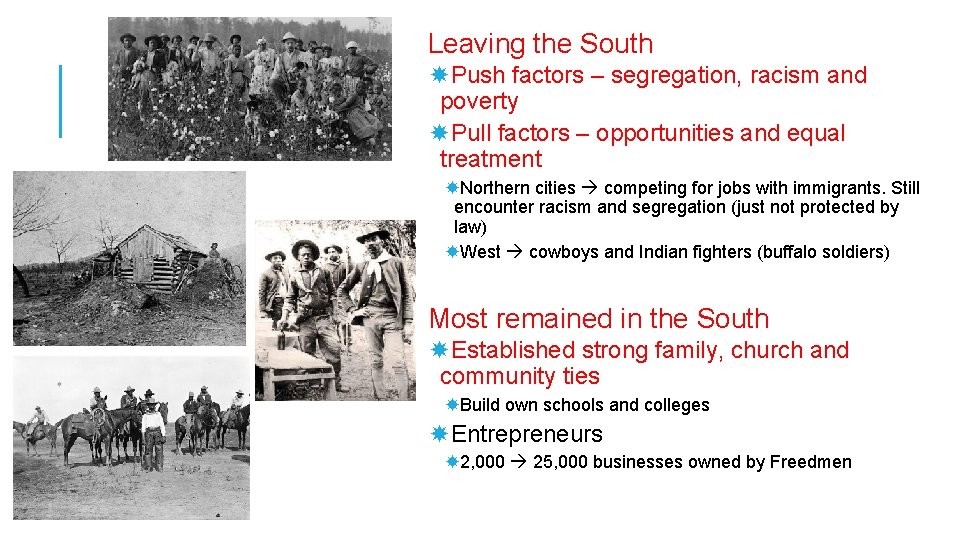 Leaving the South

Push factors – segregation, racism and poverty

Pull factors – opportunities and equal treatment

Northern cities → competing for jobs with immigrants. Still encounter racism and segregation (just not protected by law)

West → cowboys and Indian fighters (buffalo soldiers)

Most remained in the South

Established strong family, church and community ties

Build own schools and colleges

Entrepreneurs

2,000 → 25,000 businesses owned by Freedmen